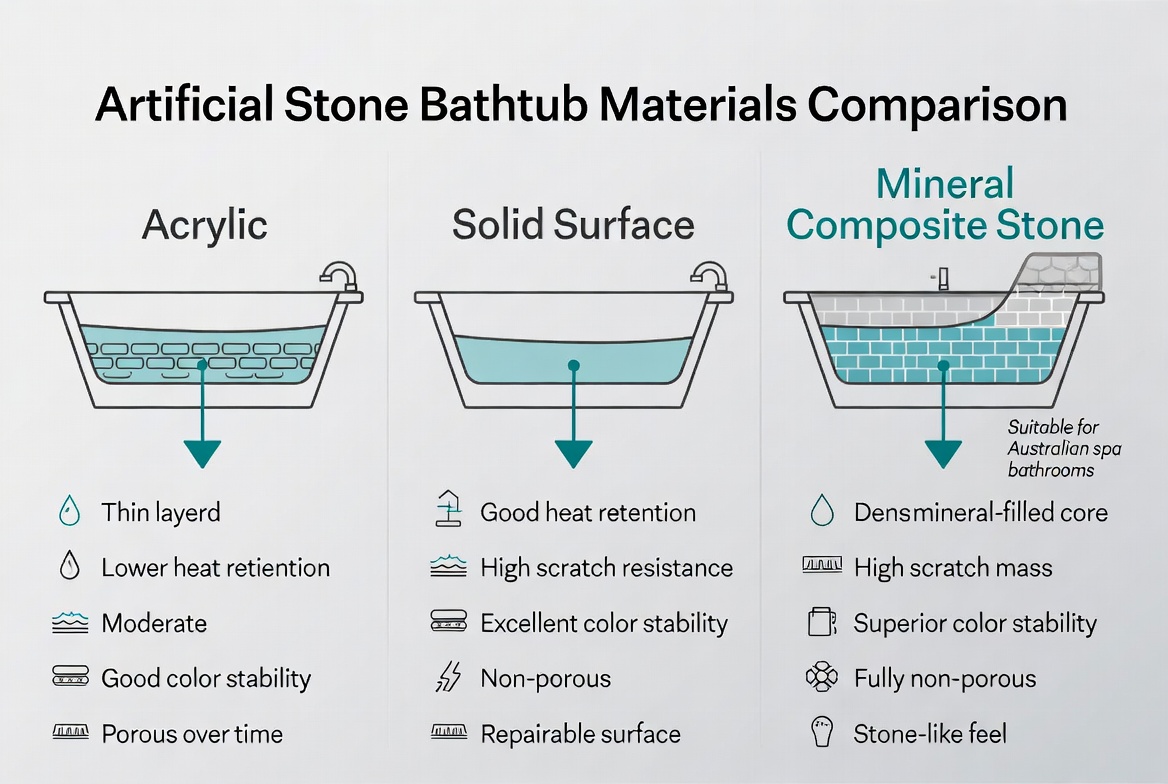 Artificial Stone Bathtub Materials Comparison

Acrylic

Thin layerd
Lower heat retiention
Moderate
Good color stability
Porous over time

Solid Surface

Good heat retention
High scratch resistance
Excellent color stability
Non-porous
Repairable surface

Mineral Composite Stone

Suitable for Australian spa bathrooms

Densmineral-filled core
High scratch mass
Superior color stability
Fully non-porous
Stone-like feel